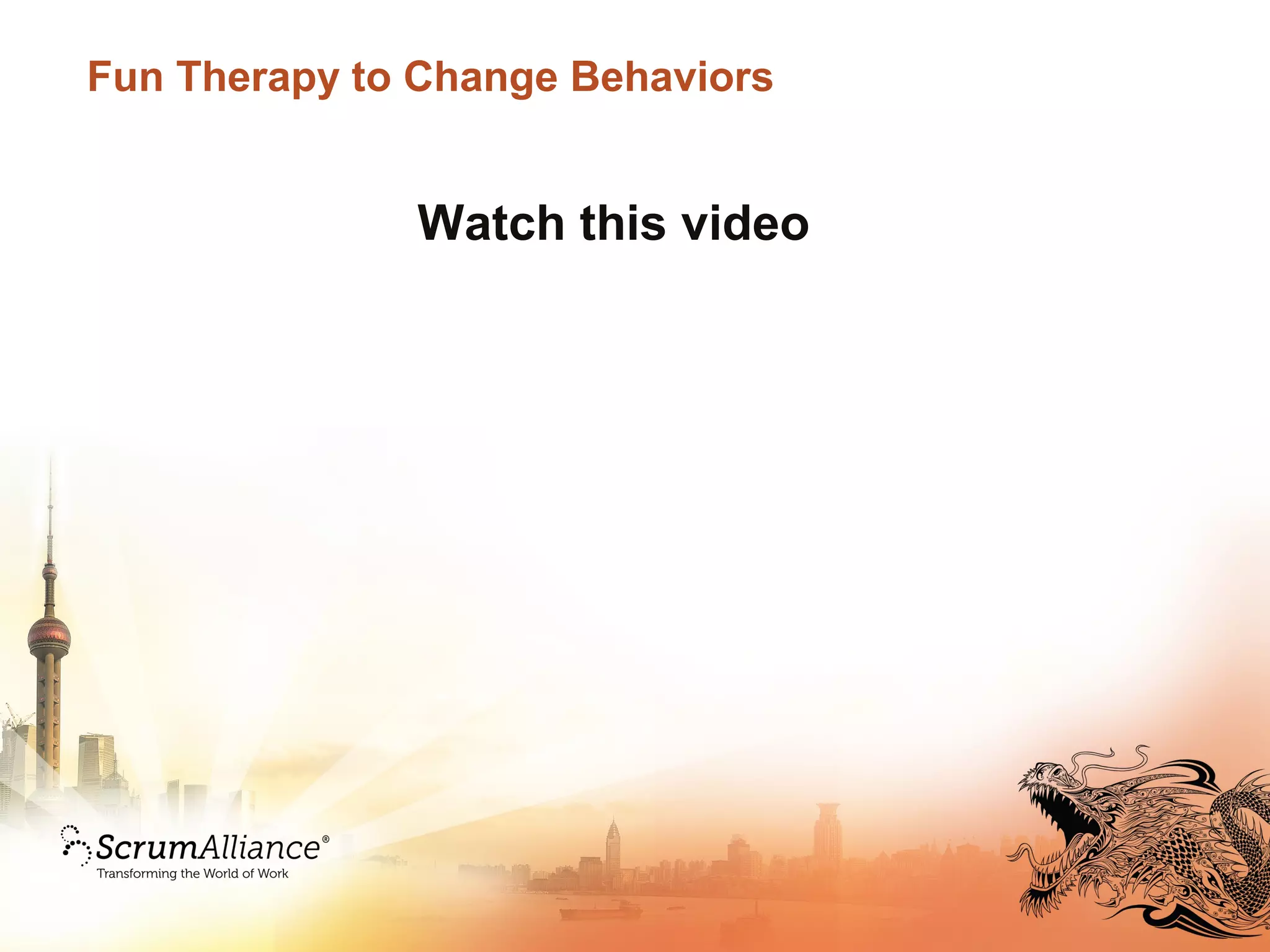 Fun Therapy to Change Behaviors

Watch this video

ScrumAlliance®
Transforming the World of Work